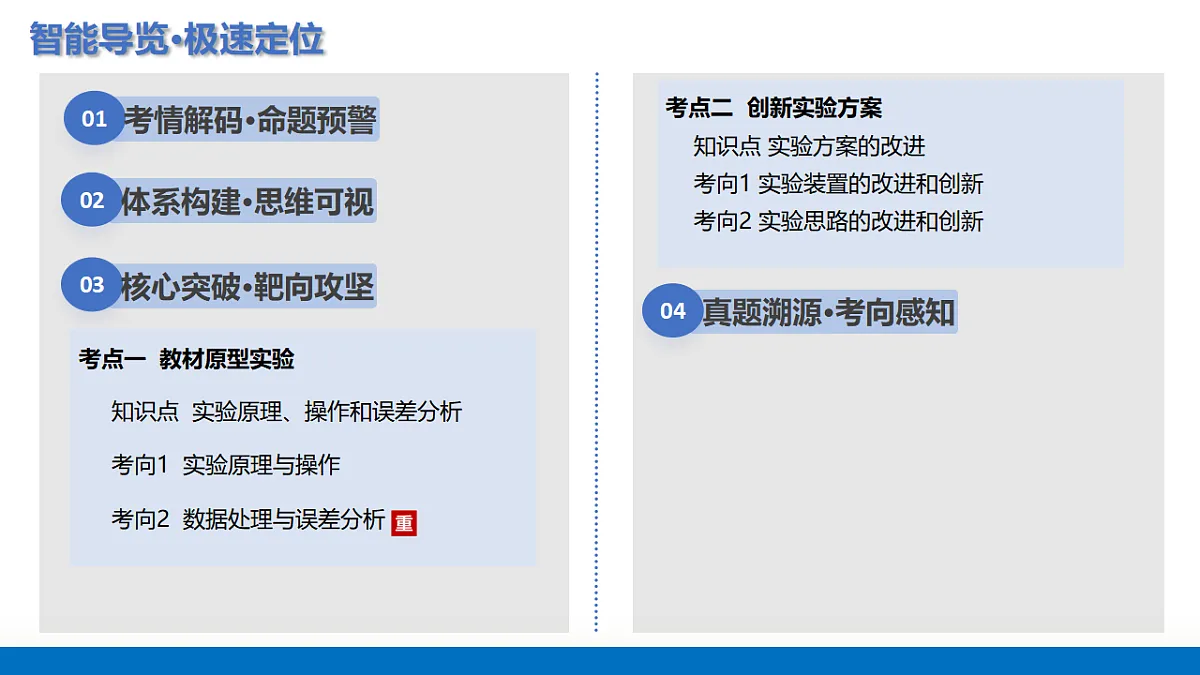 智能导览·极速定位

01 考情解码·命题预警

02 体系构建·思维可视

03 核心突破·靶向攻坚

考点一 教材原型实验

知识点 实验原理、操作和误差分析

考向1 实验原理与操作

考向2 数据处理与误差分析 重

考点二 创新实验方案

知识点 实验方案的改进

考向1 实验装置的改进和创新

考向2 实验思路的改进和创新

04 真题溯源·考向感知